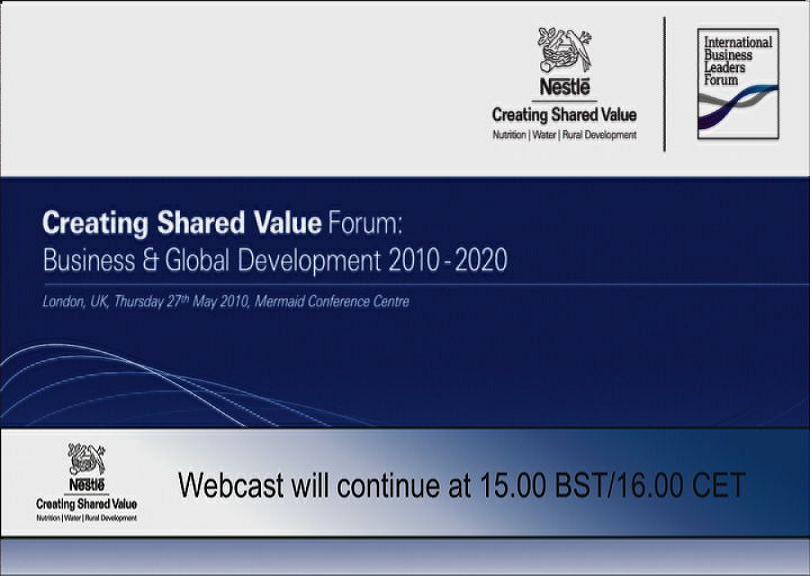 Nestlé
Creating Shared Value
Nutrition | Water | Rural Development

International Business Leaders Forum

Creating Shared Value Forum:
Business & Global Development 2010 - 2020

London, UK, Thursday 27th May 2010, Mermaid Conference Centre

Nestlé
Creating Shared Value
Nutrition | Water | Rural Development

Webcast will continue at 15.00 BST/16.00 CET